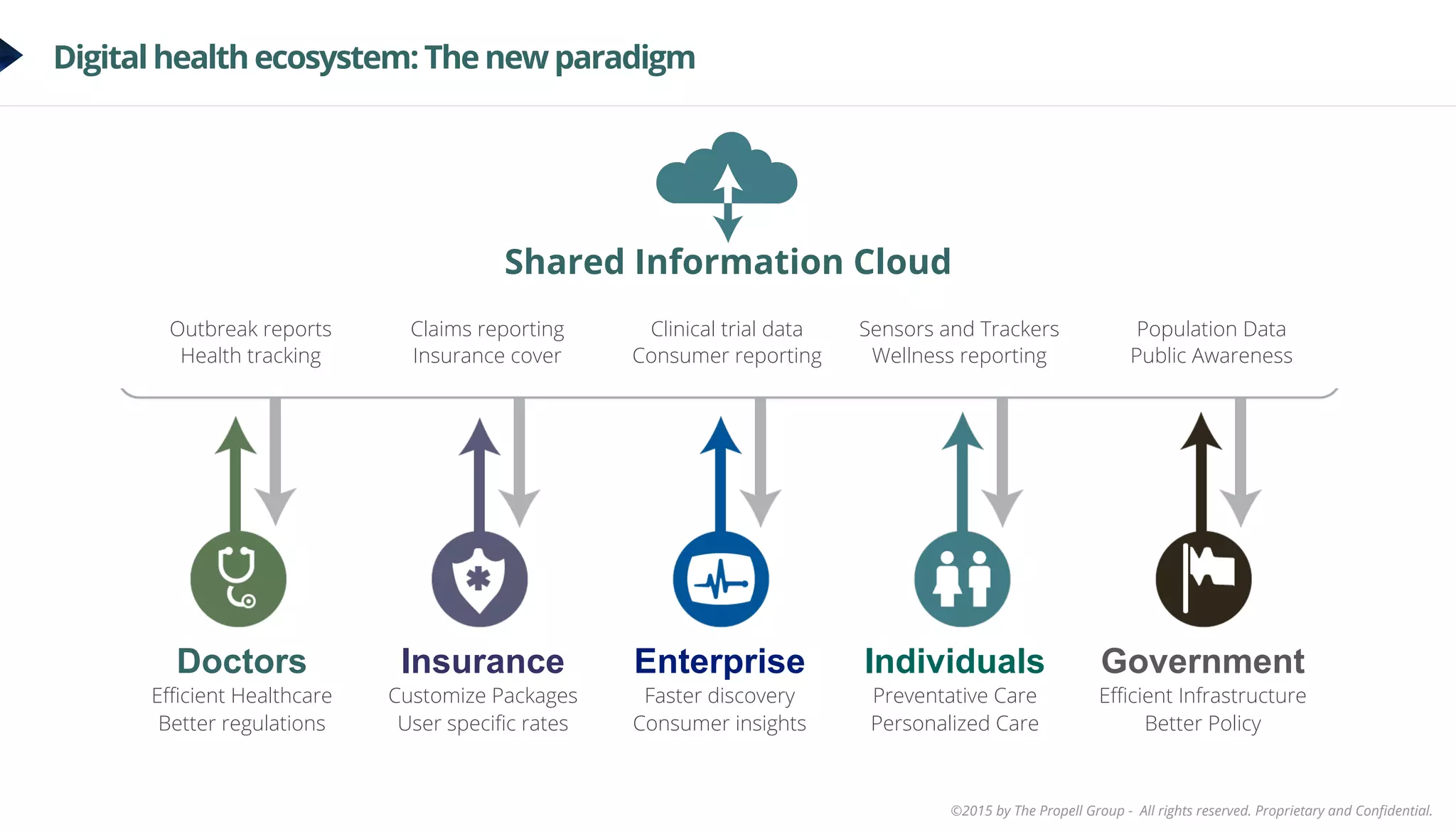 Digital health ecosystem: The new paradigm

Shared Information Cloud

Outbreak reports
Health tracking

Claims reporting
Insurance cover

Clinical trial data
Consumer reporting

Sensors and Trackers
Wellness reporting

Population Data
Public Awareness

Doctors
Efficient Healthcare
Better regulations

Insurance
Customize Packages
User specific rates

Enterprise
Faster discovery
Consumer insights

Individuals
Preventative Care
Personalized Care

Government
Efficient Infrastructure
Better Policy

©2015 by The Propell Group - All rights reserved. Proprietary and Confidential.